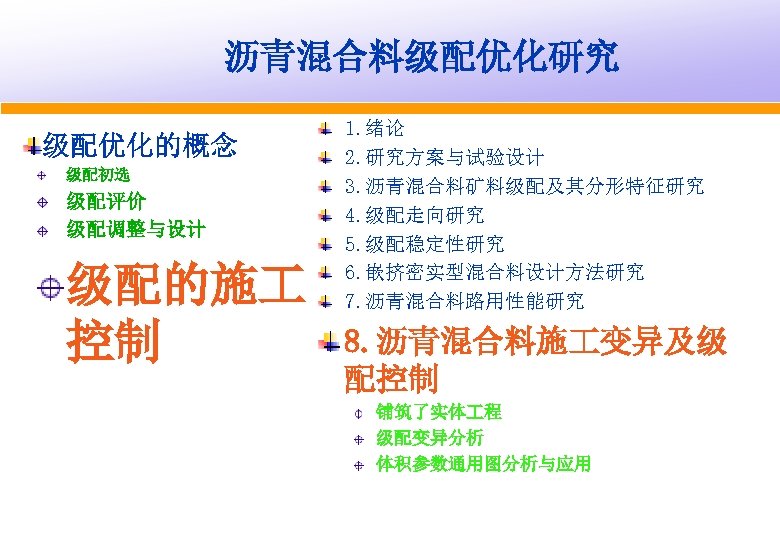 沥青混合料级配优化研究

级配优化的概念

级配初选

级配评价

级配调整与设计

级配的施工控制

1.绪论

2.研究方案与试验设计

3.沥青混合料矿料级配及其分形特征研究

4.级配走向研究

5.级配稳定性研究

6.嵌挤密实型混合料设计方法研究

7.沥青混合料路用性能研究

8.沥青混合料施工变异及级配控制

铺筑了实体工程

级配变异分析

体积参数通用图分析与应用